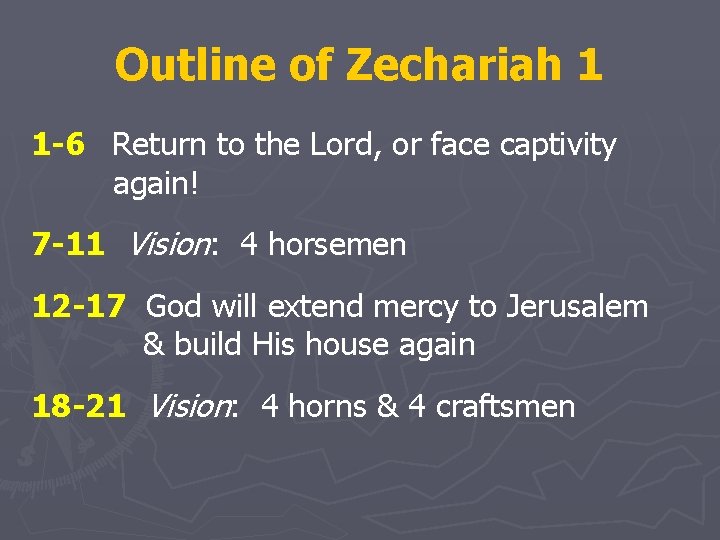 Outline of Zechariah 1

1-6 Return to the Lord, or face captivity again!

7-11 Vision: 4 horsemen

12-17 God will extend mercy to Jerusalem & build His house again

18-21 Vision: 4 horns & 4 craftsmen